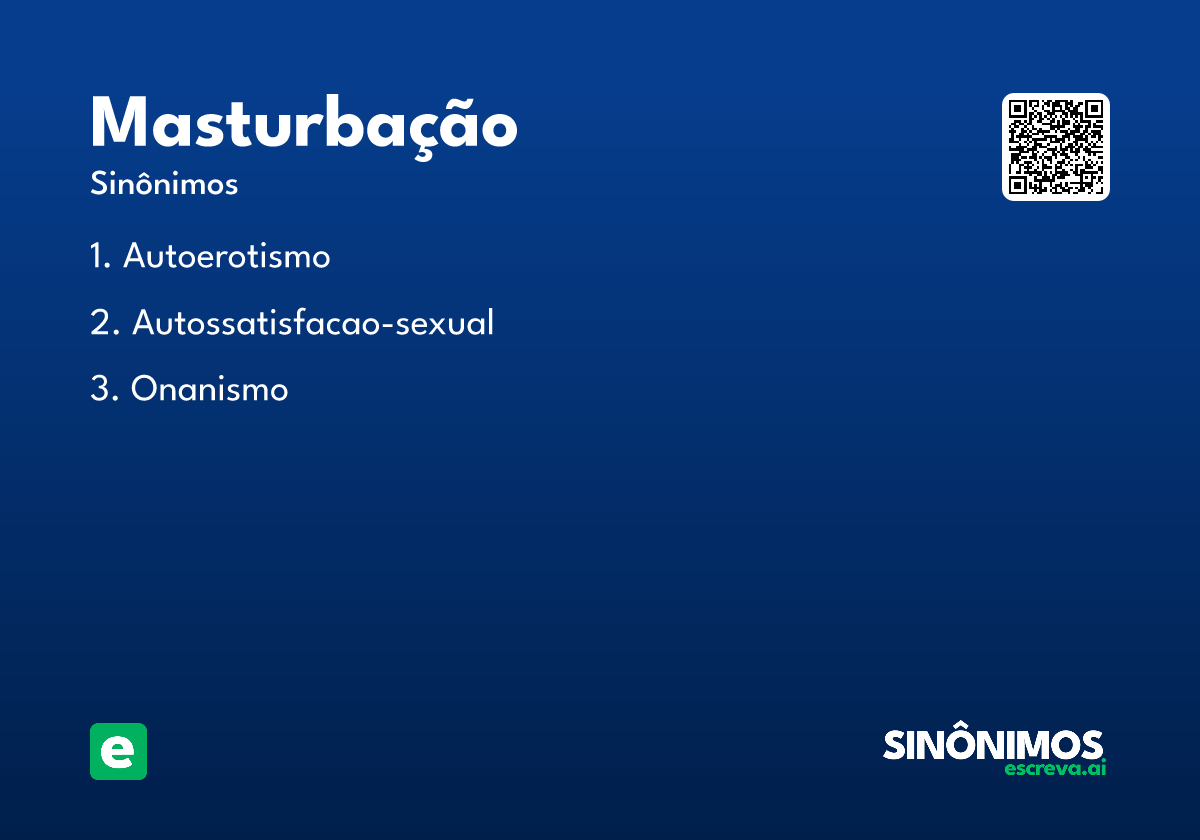 Masturbação
Sinônimos

1. Autoerotismo

2. Autossatisfacao-sexual

3. Onanismo

e

SINÔNIMOS
escreva.ai